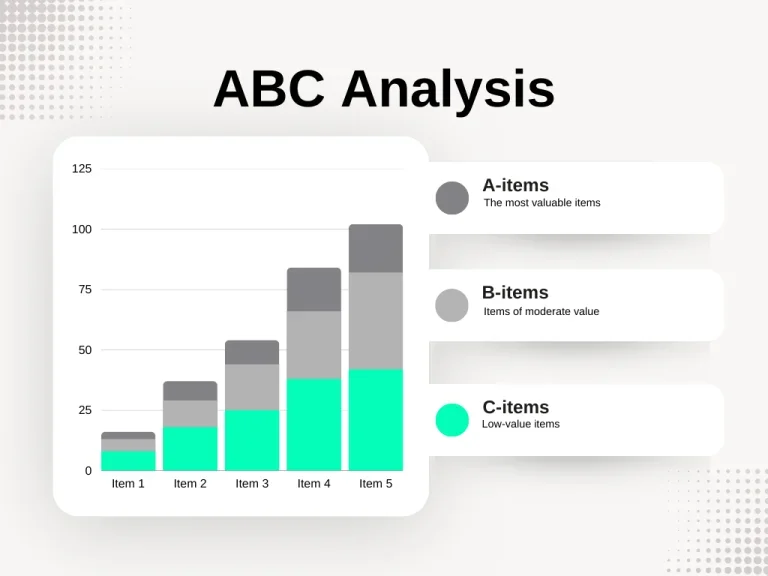 ABC Analysis

125
100
75
50
25
0

Item 1 Item 2 Item 3 Item 4 Item 5

A-items
The most valuable items

B-items
Items of moderate value

C-items
Low-value items